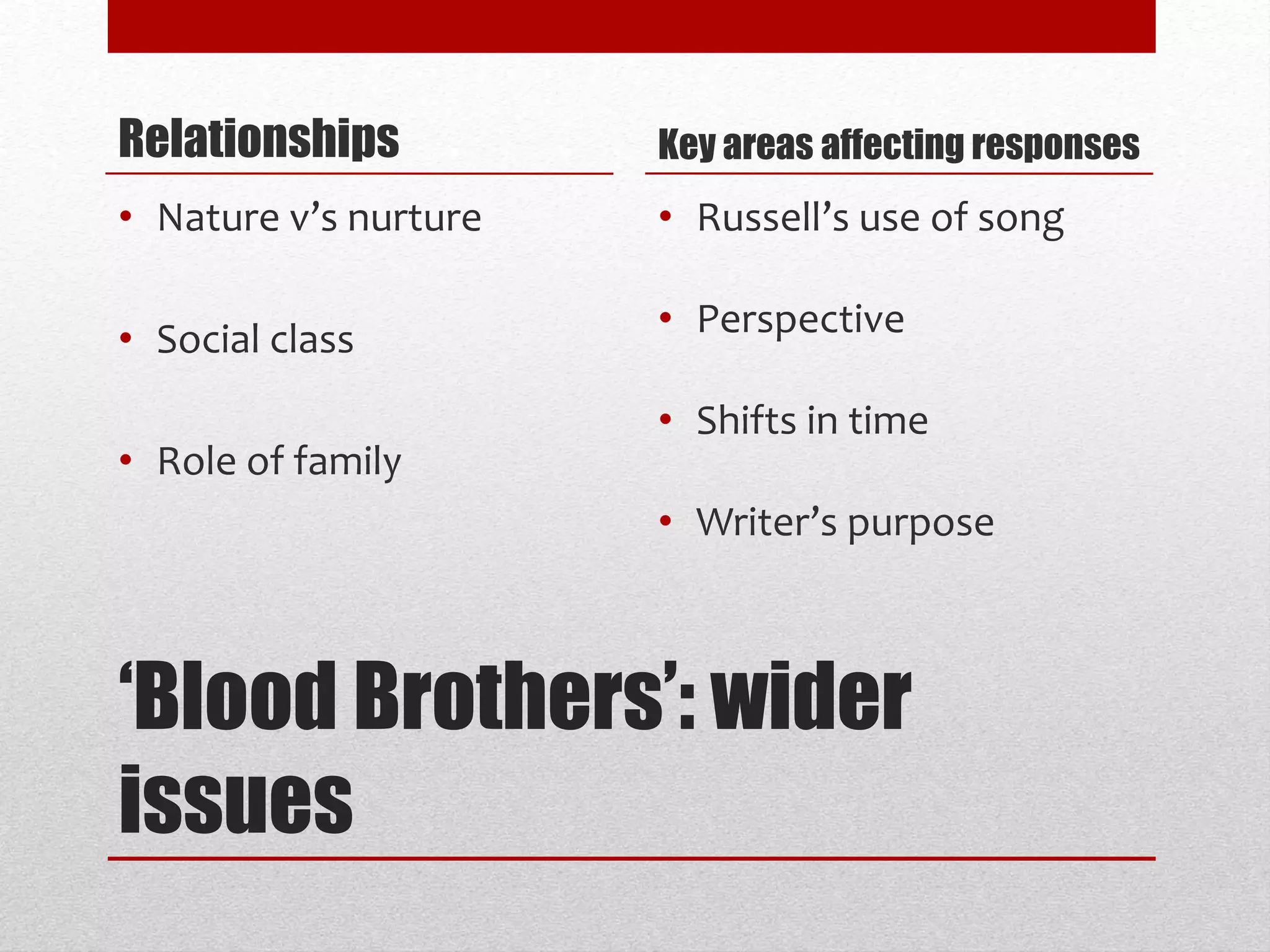 Relationships

• Nature v's nurture

• Social class

• Role of family

Key areas affecting responses

• Russell's use of song

• Perspective

• Shifts in time

• Writer's purpose

'Blood Brothers': wider issues